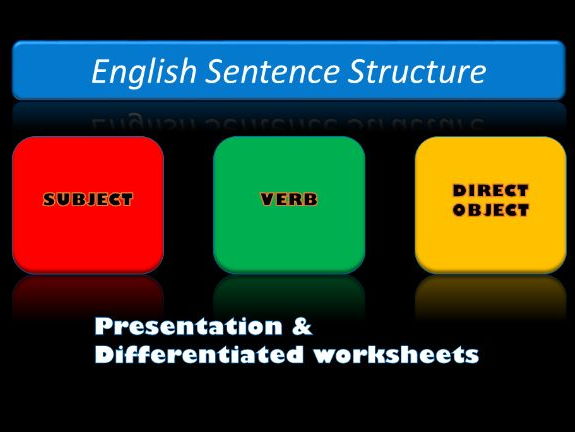 English Sentence Structure

SUBJECT

VERB

DIRECT OBJECT

Presentation & Differentiated worksheets